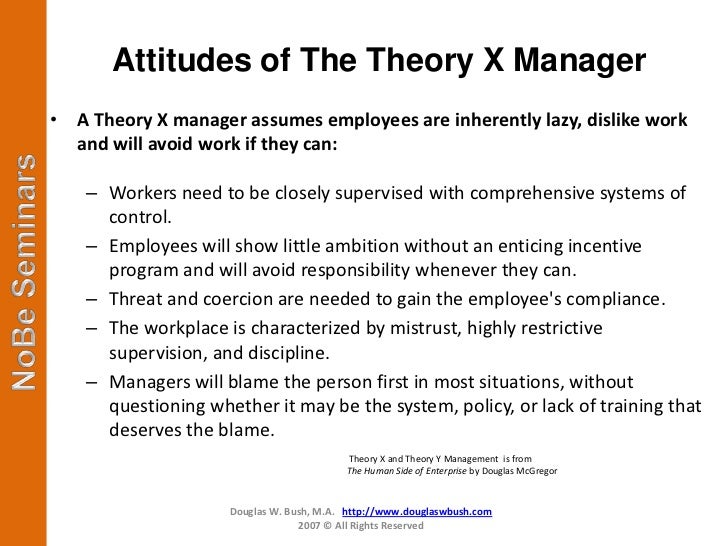 NoBe Seminars

Attitudes of The Theory X Manager

• A Theory X manager assumes employees are inherently lazy, dislike work and will avoid work if they can:

– Workers need to be closely supervised with comprehensive systems of control.
– Employees will show little ambition without an enticing incentive program and will avoid responsibility whenever they can.
– Threat and coercion are needed to gain the employee's compliance.
– The workplace is characterized by mistrust, highly restrictive supervision, and discipline.
– Managers will blame the person first in most situations, without questioning whether it may be the system, policy, or lack of training that deserves the blame.

Theory X and Theory Y Management is from
The Human Side of Enterprise by Douglas McGregor

Douglas W. Bush, M.A. http://www.douglaswbush.com
2007 © All Rights Reserved